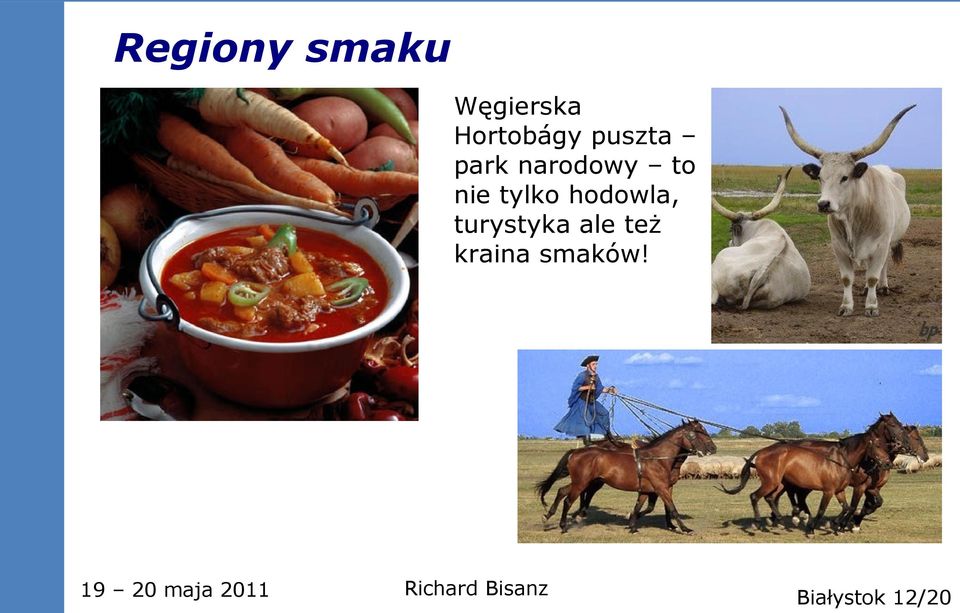 Regiony smaku

Węgierska Hortobágy puszta – park narodowy – to nie tylko hodowla, turystyka ale też kraina smaków!

bp

19 – 20 maja 2011

Richard Bisanz

Białystok 12/20